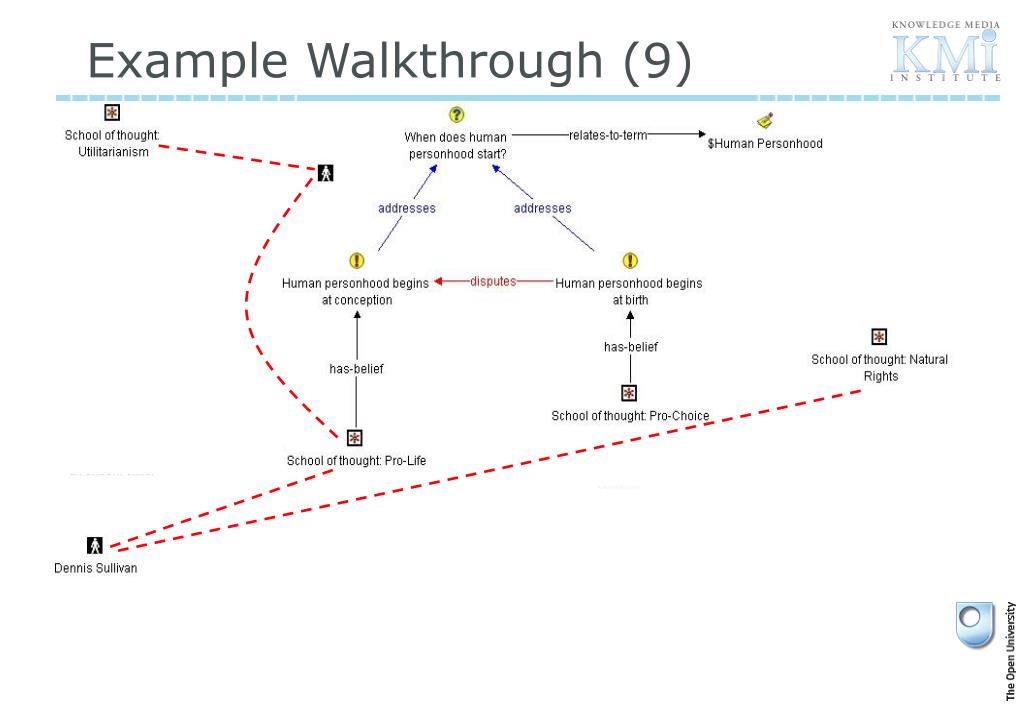 Example Walkthrough (9)

KNOWLEDGE MEDIA
KMi
INSTITUTE

School of thought: Utilitarianism

When does human personhood start?

relates-to-term

$Human Personhood

addresses

addresses

Human personhood begins at conception

disputes

Human personhood begins at birth

has-belief

has-belief

School of thought: Natural Rights

School of thought: Pro-Choice

School of thought: Pro-Life

Dennis Sullivan

The Open University